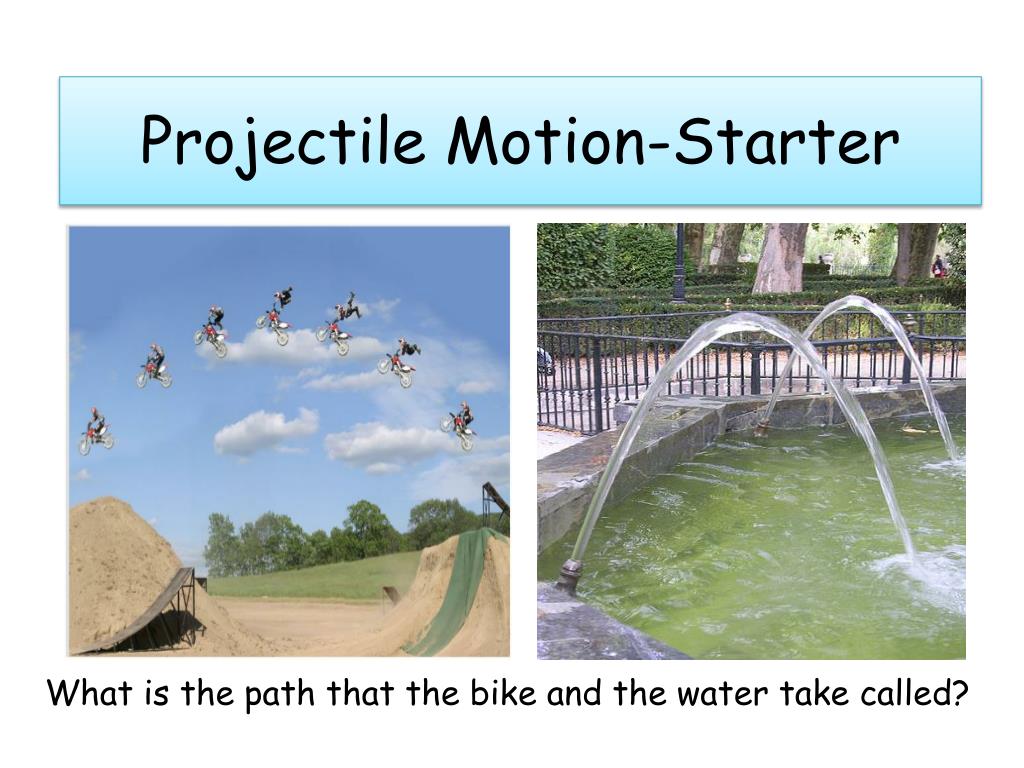 Projectile Motion-Starter

What is the path that the bike and the water take called?